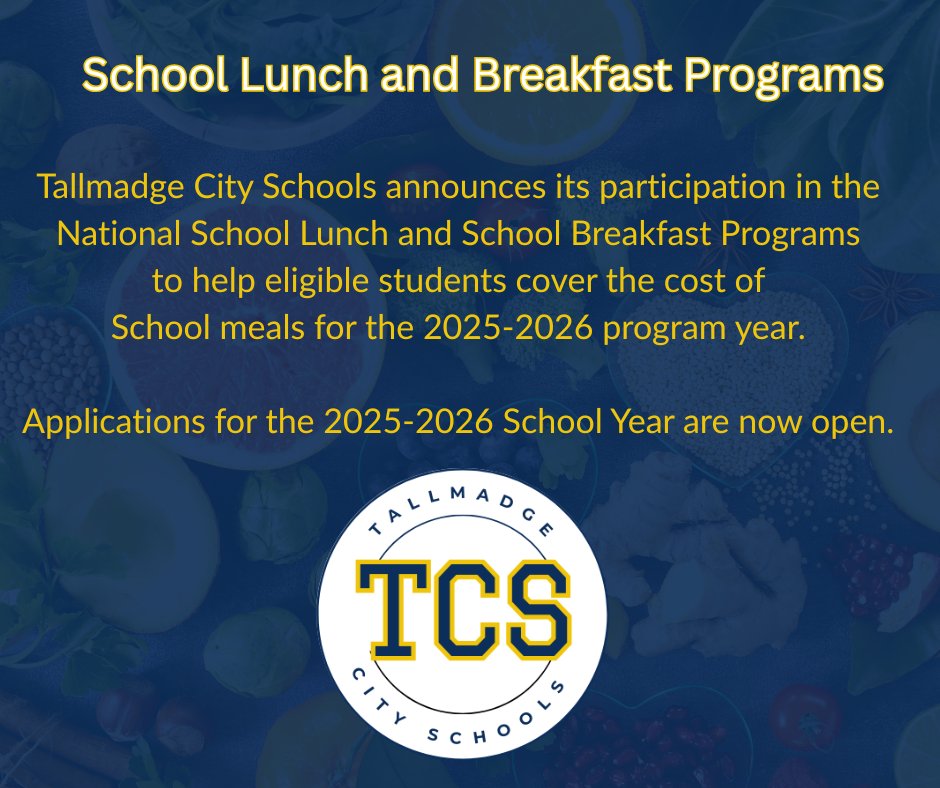 School Lunch and Breakfast Programs

Tallmadge City Schools announces its participation in the National School Lunch and School Breakfast Programs to help eligible students cover the cost of School meals for the 2025-2026 program year.

Applications for the 2025-2026 School Year are now open.

TALLMADGE
TCS
CITY SCHOOLS